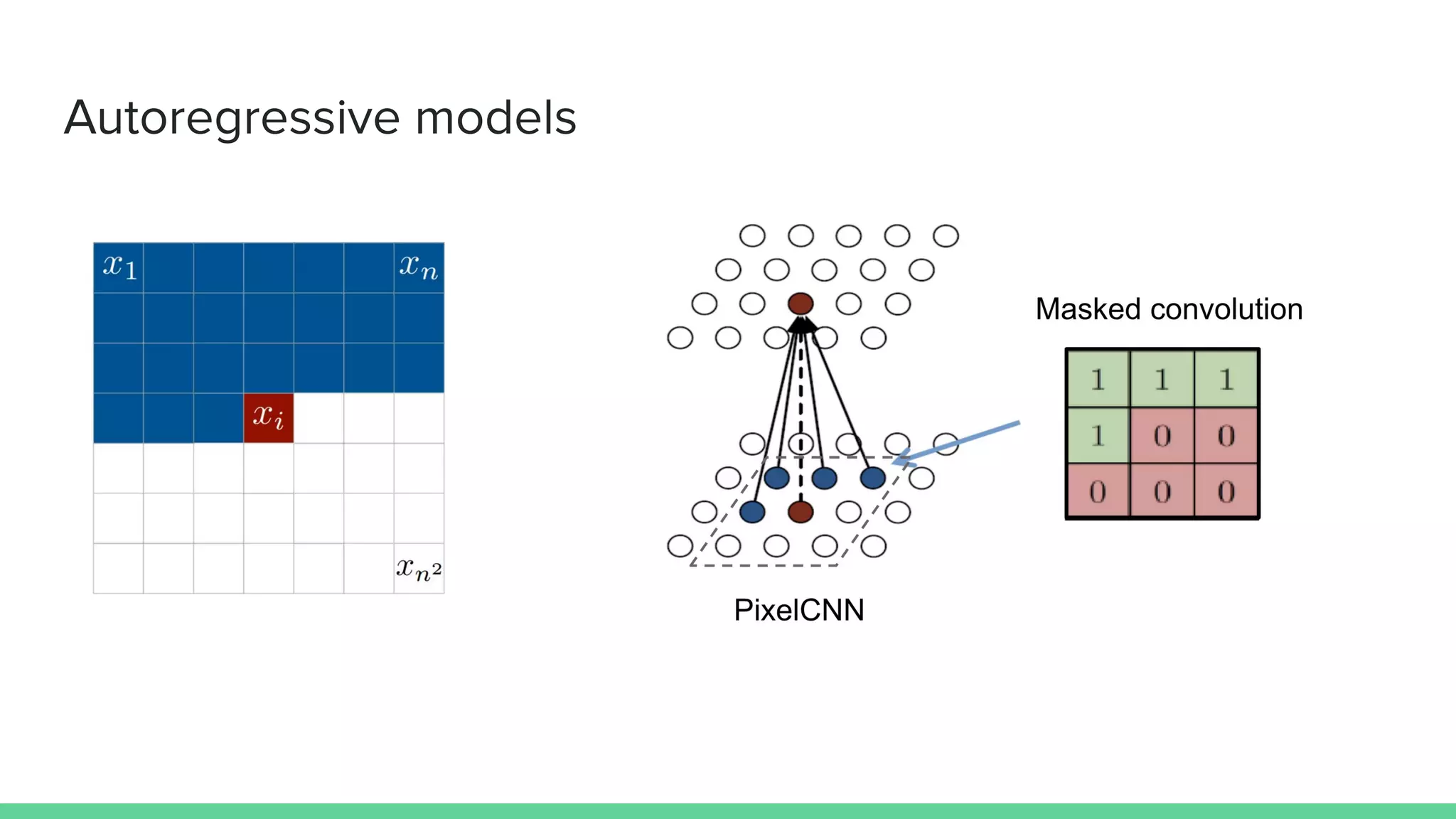 Autoregressive models

$x_1$ $x_n$

$x_i$

$x_{n^2}$

PixelCNN

Masked convolution

| 1 | 1 | 1 |
|---|---|---|
| 1 | 0 | 0 |
| 0 | 0 | 0 |